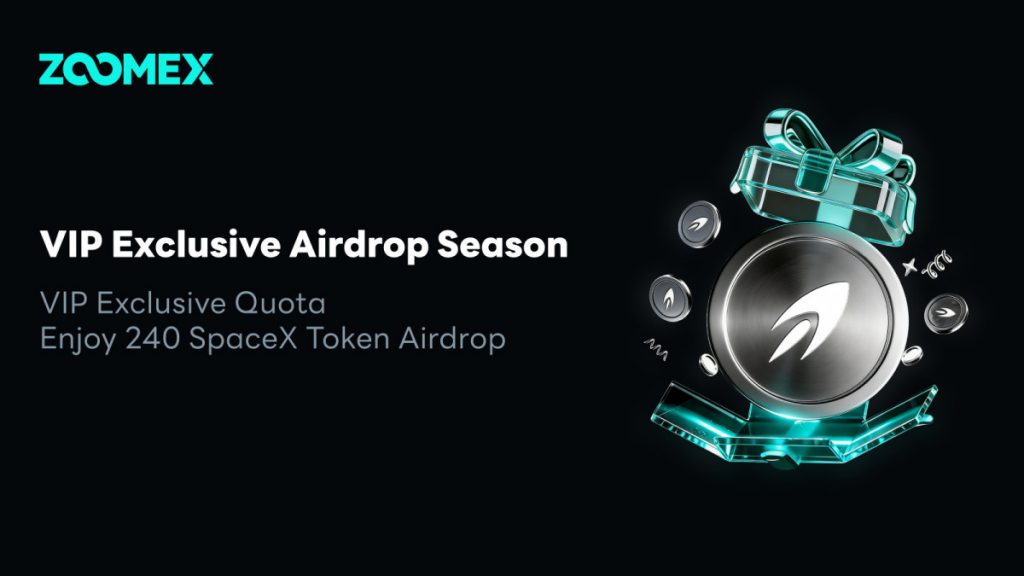 ZOOMEX

VIP Exclusive Airdrop Season

VIP Exclusive Quota
Enjoy 240 SpaceX Token Airdrop